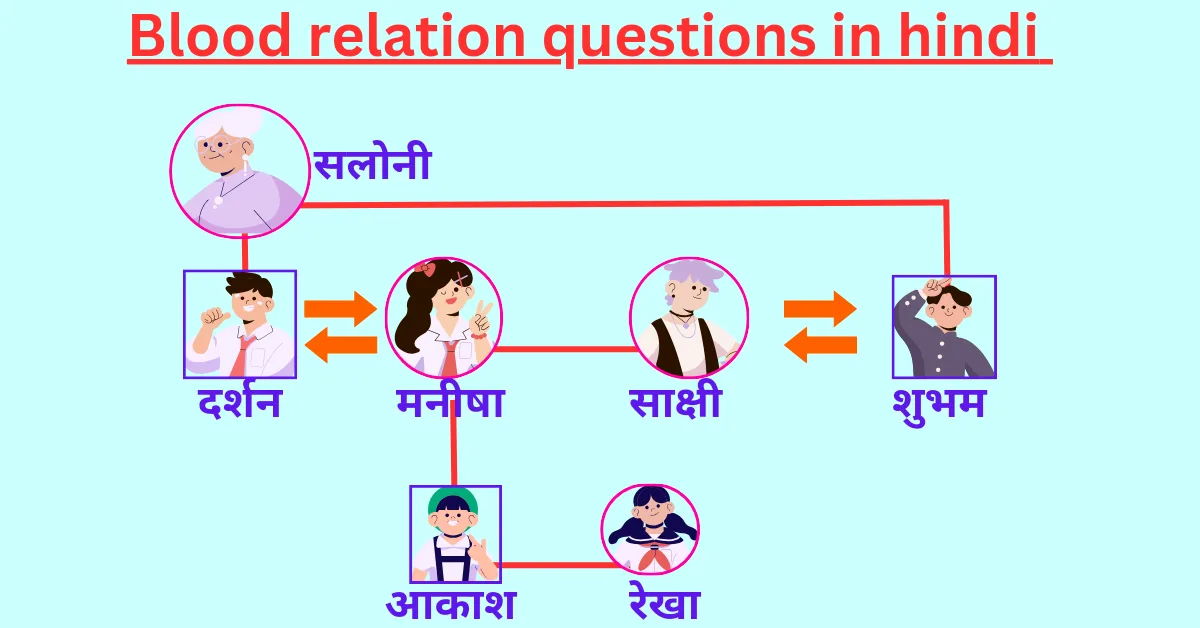 Blood relation questions in hindi

सलोनी

दर्शन

मनीषा

साक्षी

शुभम

आकाश

रेखा